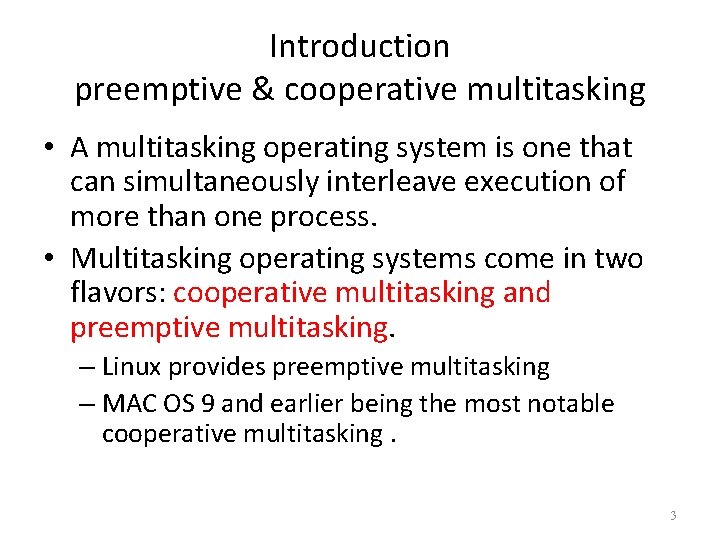 Introduction
preemptive & cooperative multitasking

• A multitasking operating system is one that can simultaneously interleave execution of more than one process.

• Multitasking operating systems come in two flavors: cooperative multitasking and preemptive multitasking.

– Linux provides preemptive multitasking

– MAC OS 9 and earlier being the most notable cooperative multitasking .

3